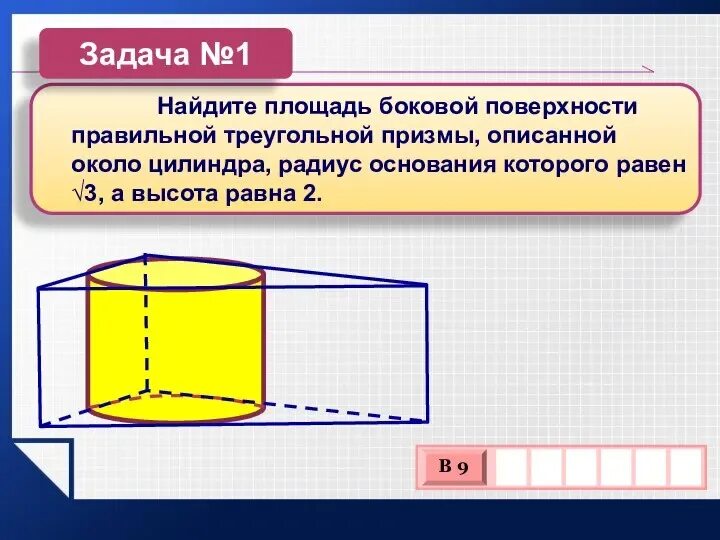 Задача №1

Найдите площадь боковой поверхности правильной треугольной призмы, описанной около цилиндра, радиус основания которого равен $\sqrt{3}$, а высота равна 2.

В 9